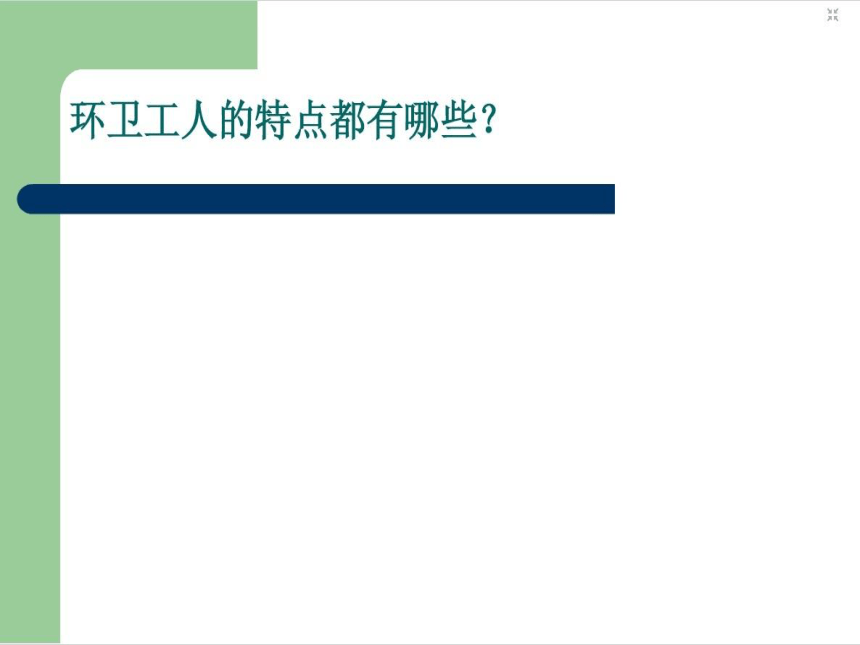 环卫工人的特点都有哪些?